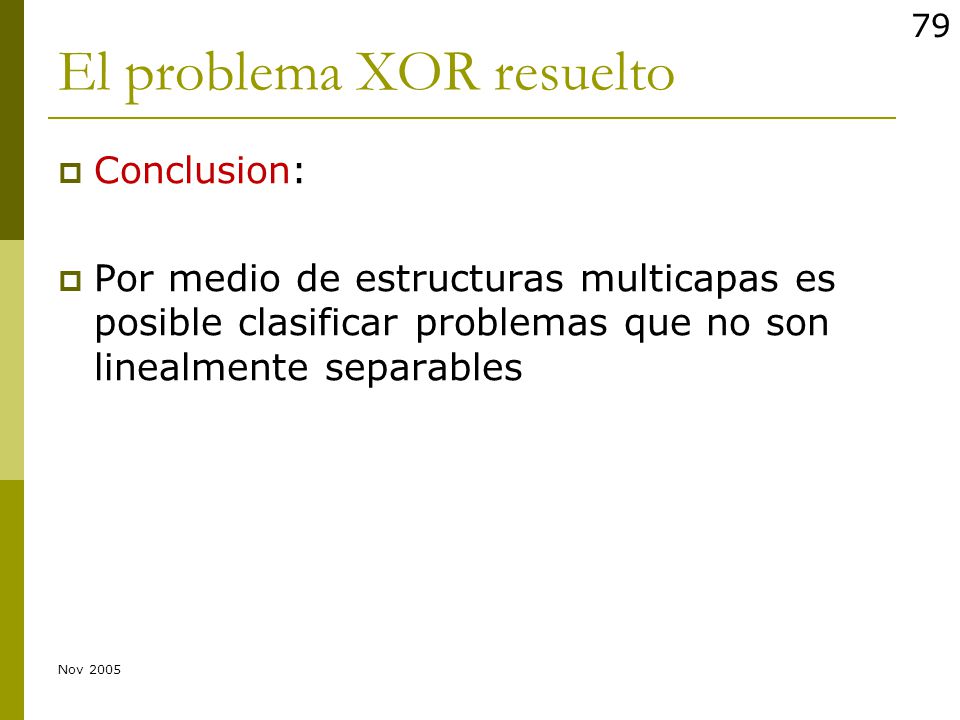 79

El problema XOR resuelto

Conclusion:

Por medio de estructuras multicapas es posible clasificar problemas que no son linealmente separables

Nov 2005